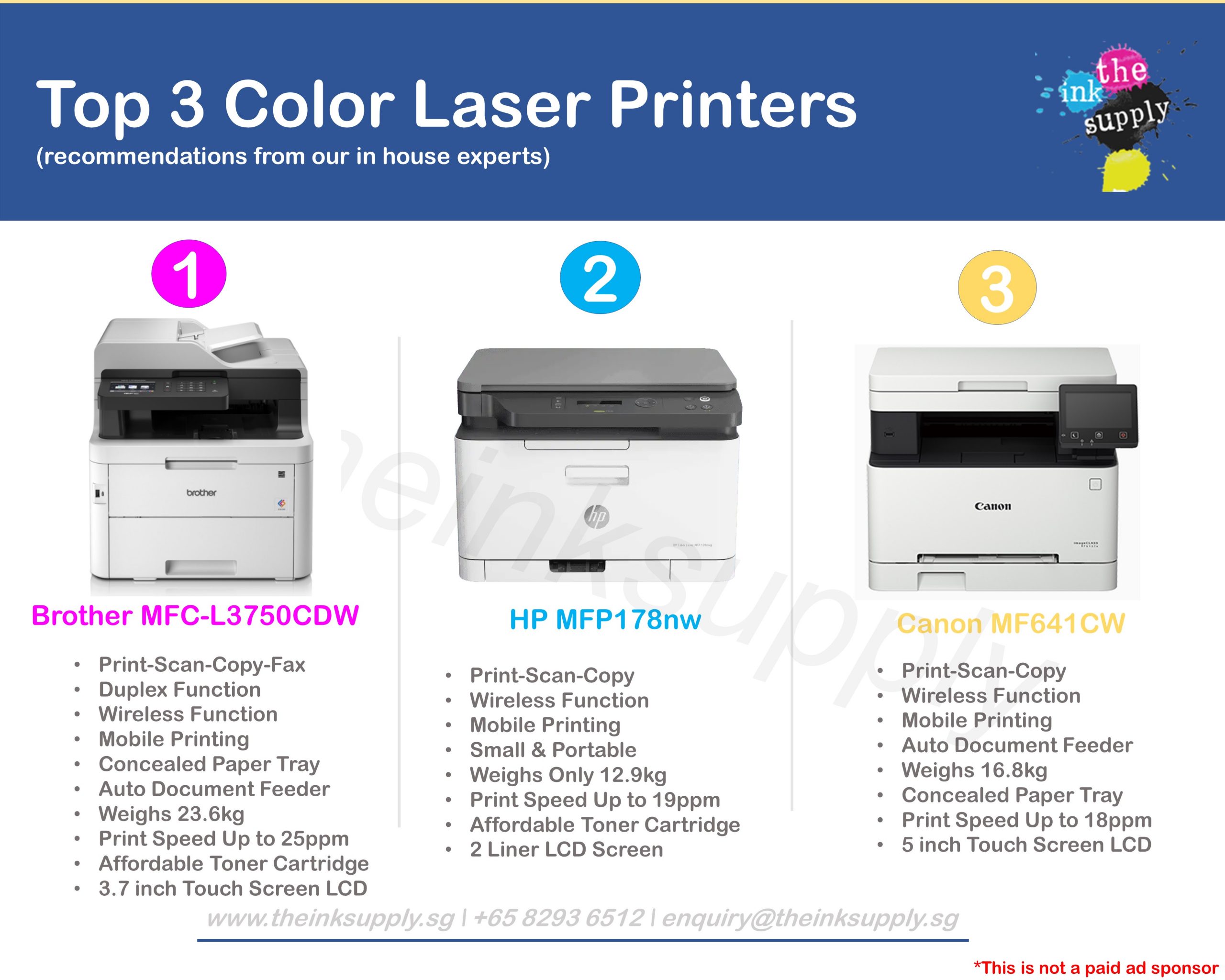 Top 3 Color Laser Printers
(recommendations from our in house experts)

the ink supply

1

brother

Brother MFC-L3750CDW

- Print-Scan-Copy-Fax
- Duplex Function
- Wireless Function
- Mobile Printing
- Concealed Paper Tray
- Auto Document Feeder
- Weighs 23.6kg
- Print Speed Up to 25ppm
- Affordable Toner Cartridge
- 3.7 inch Touch Screen LCD

2

hp

HP MFP178nw

- Print-Scan-Copy
- Wireless Function
- Mobile Printing
- Small & Portable
- Weighs Only 12.9kg
- Print Speed Up to 19ppm
- Affordable Toner Cartridge
- 2 Liner LCD Screen

3

Canon

Canon MF641CW

- Print-Scan-Copy
- Wireless Function
- Mobile Printing
- Auto Document Feeder
- Weighs 16.8kg
- Concealed Paper Tray
- Print Speed Up to 18ppm
- 5 inch Touch Screen LCD

theinksupply

www.theinksupply.sg | +65 8293 6512 | enquiry@theinksupply.sg

*This is not a paid ad sponsor